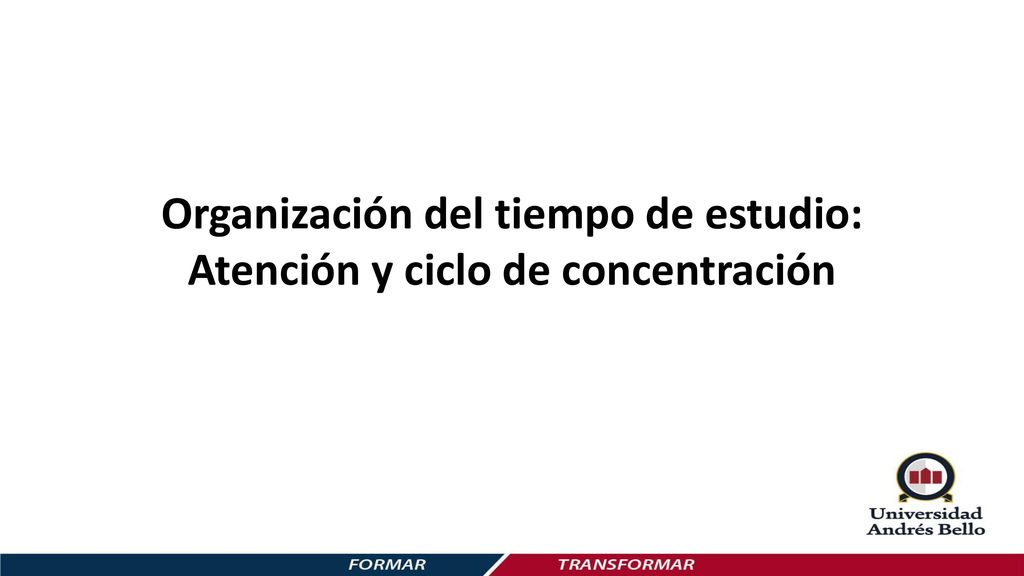 Organización del tiempo de estudio:
Atención y ciclo de concentración

Universidad Andrés Bello

FORMAR TRANSFORMAR